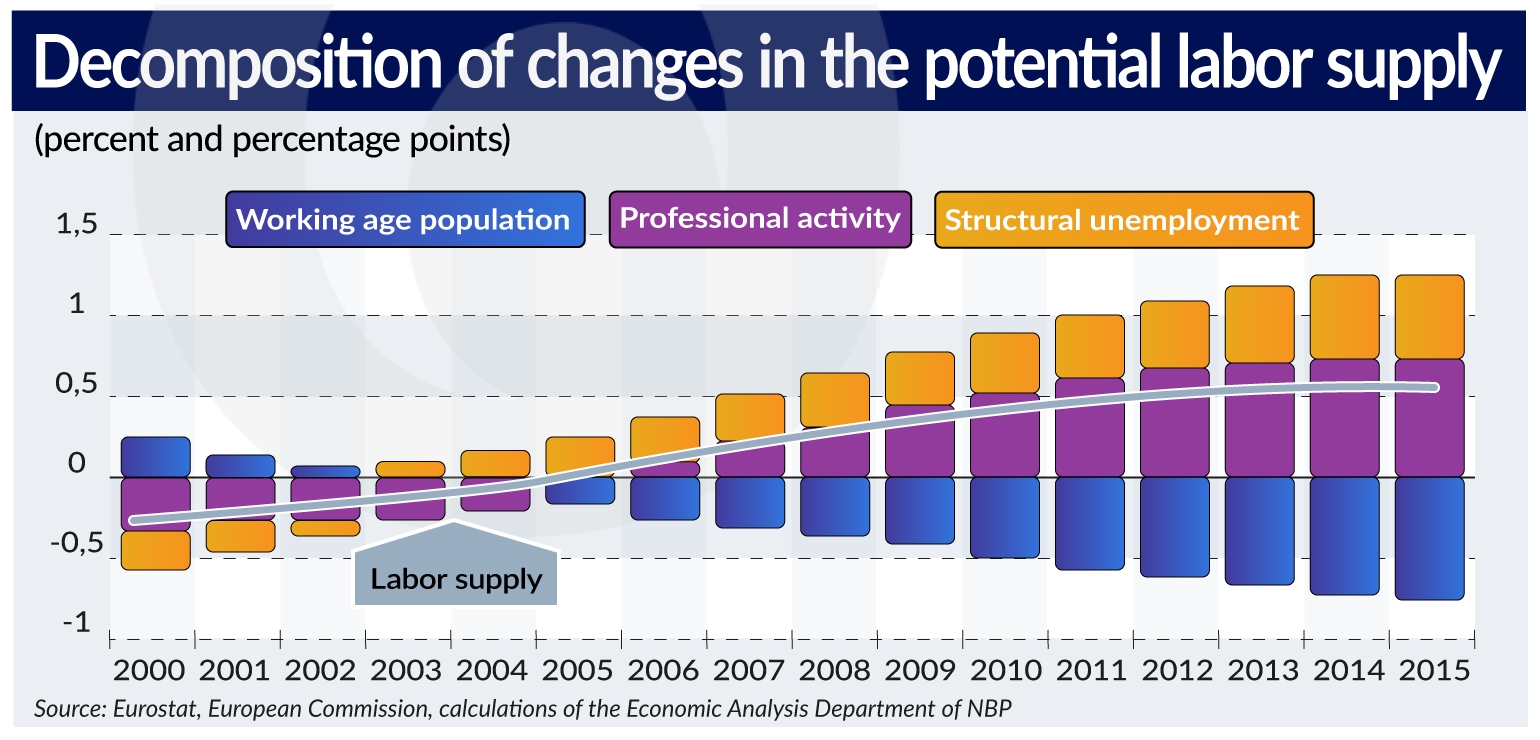 Decomposition of changes in the potential labor supply

(percent and percentage points)

Working age population
Professional activity
Structural unemployment

1,5
1
0,5
0
-0,5
-1

Labor supply

2000 2001 2002 2003 2004 2005 2006 2007 2008 2009 2010 2011 2012 2013 2014 2015

Source: Eurostat, European Commission, calculations of the Economic Analysis Department of NBP